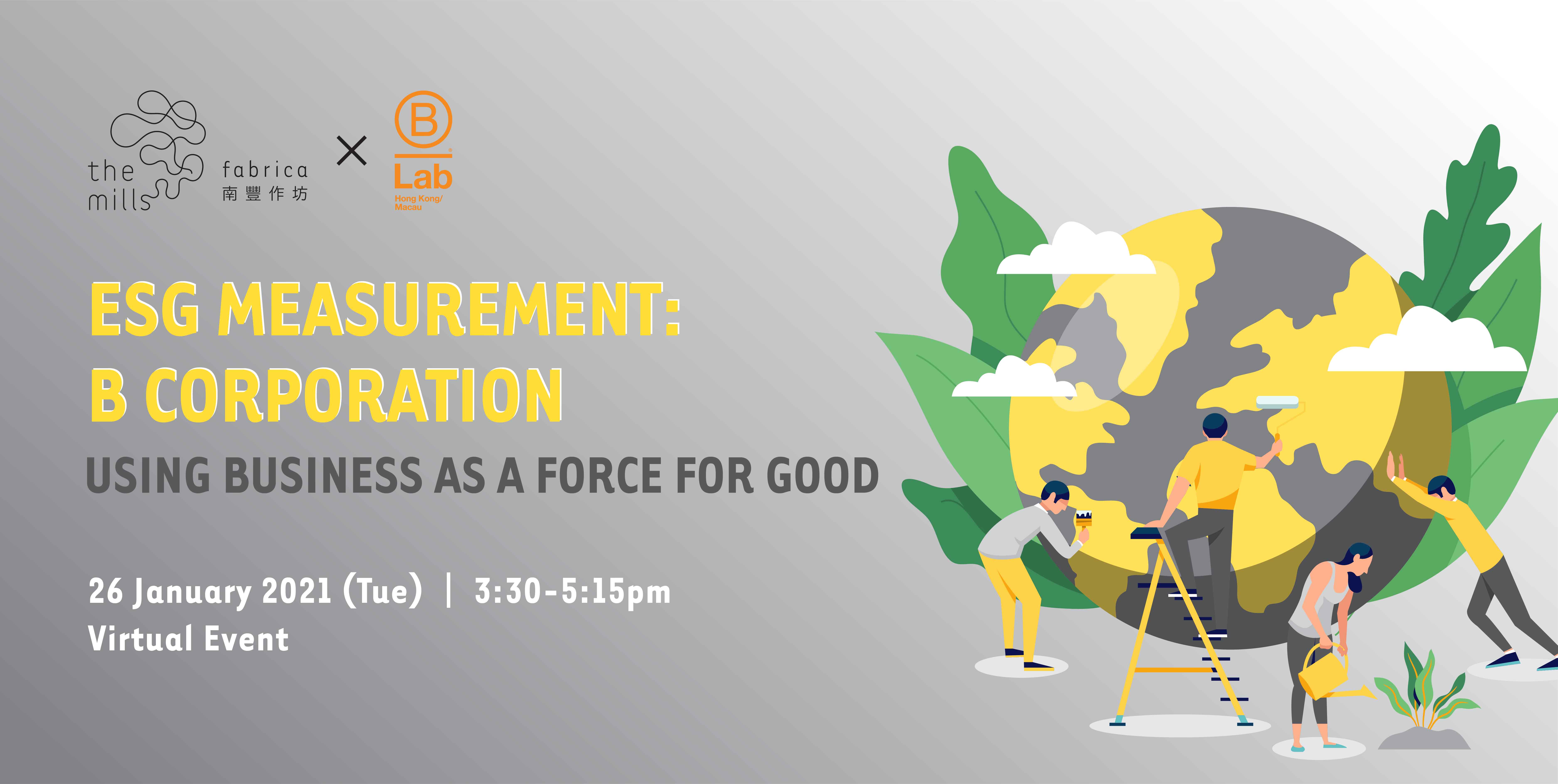 the mills fabrica 南豐作坊 × B Lab Hong Kong/ Macau

ESG MEASUREMENT: B CORPORATION

USING BUSINESS AS A FORCE FOR GOOD

26 January 2021 (Tue) | 3:30-5:15pm
Virtual Event